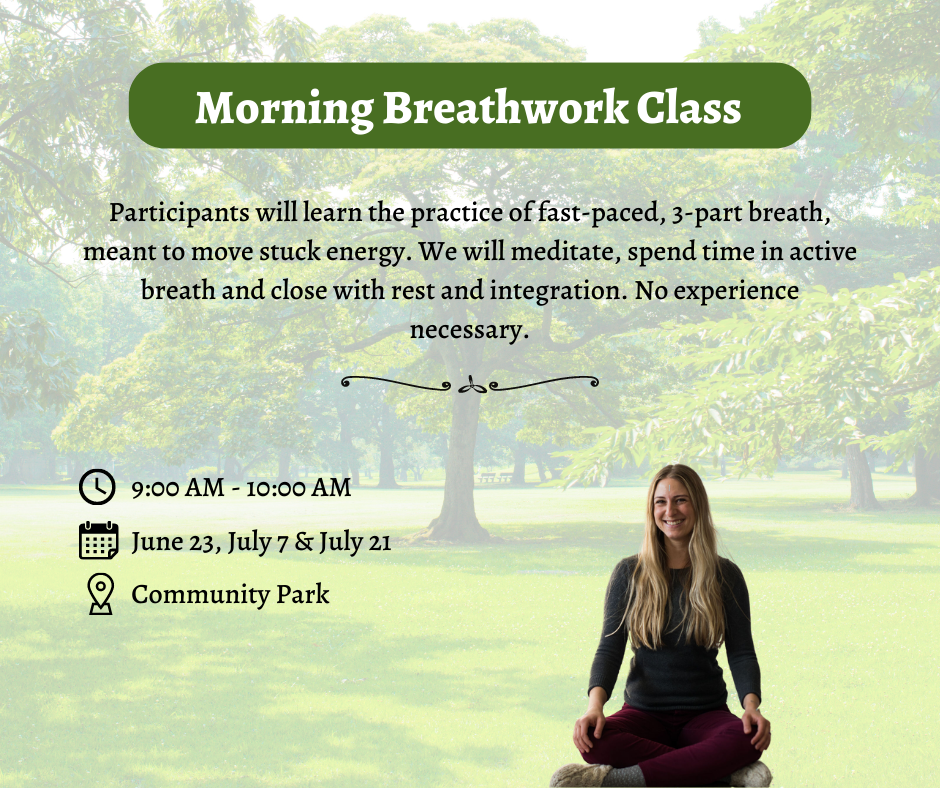 Morning Breathwork Class

Participants will learn the practice of fast-paced, 3-part breath, meant to move stuck energy. We will meditate, spend time in active breath and close with rest and integration. No experience necessary.

9:00 AM - 10:00 AM

June 23, July 7 & July 21

Community Park